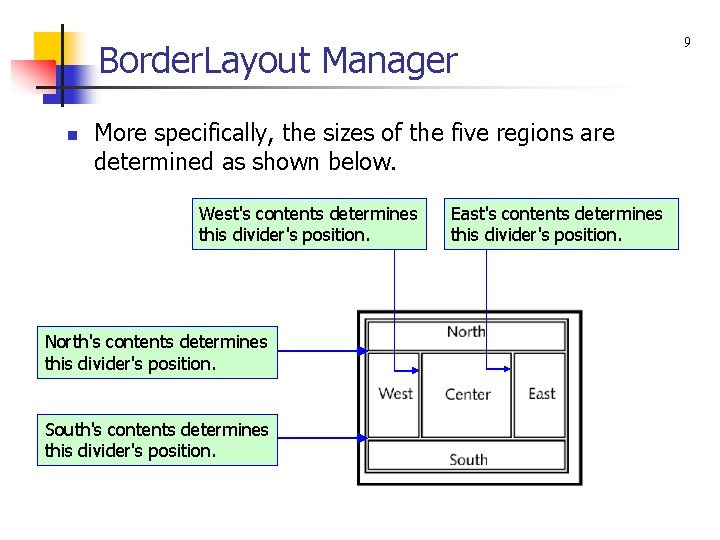 9

BorderLayout Manager

More specifically, the sizes of the five regions are determined as shown below.

West's contents determines this divider's position.

East's contents determines this divider's position.

North's contents determines this divider's position.

South's contents determines this divider's position.

North

West

Center

East

South